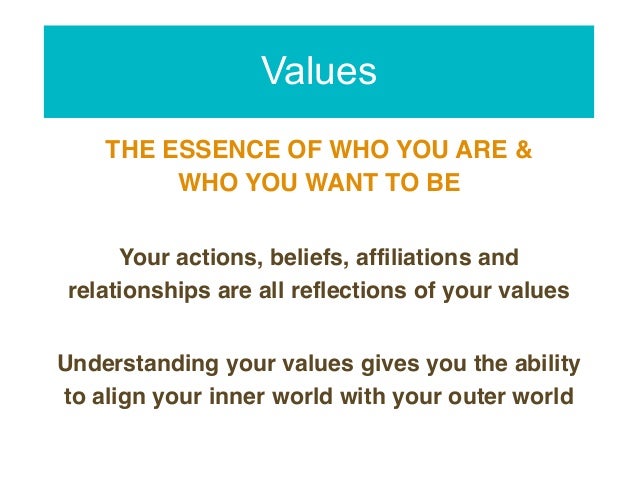 Values

THE ESSENCE OF WHO YOU ARE & WHO YOU WANT TO BE

Your actions, beliefs, affiliations and relationships are all reflections of your values

Understanding your values gives you the ability to align your inner world with your outer world